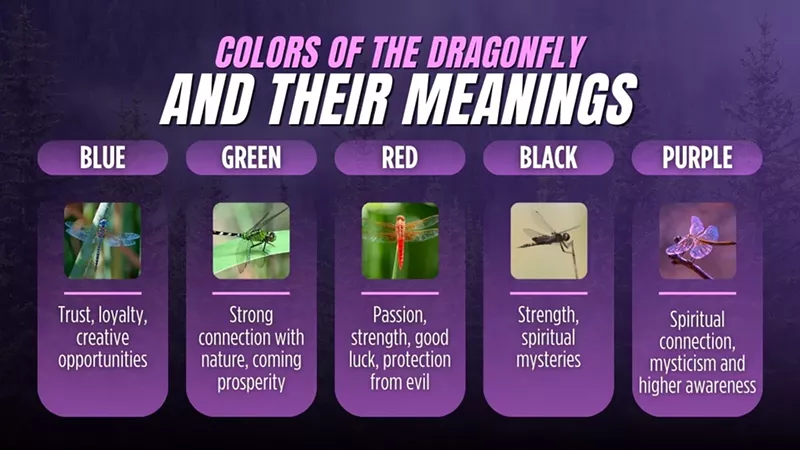 COLORS OF THE DRAGONFLY
AND THEIR MEANINGS

BLUE

Trust, loyalty, creative opportunities

GREEN

Strong connection with nature, coming prosperity

RED

Passion, strength, good luck, protection from evil

BLACK

Strength, spiritual mysteries

PURPLE

Spiritual connection, mysticism and higher awareness